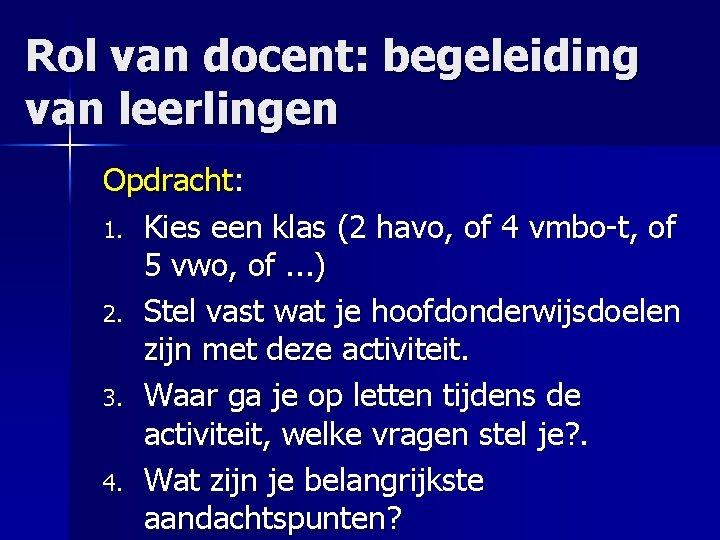 Rol van docent: begeleiding van leerlingen

Opdracht:

1. Kies een klas (2 havo, of 4 vmbo-t, of 5 vwo, of ...)
2. Stel vast wat je hoofdonderwijsdoelen zijn met deze activiteit.
3. Waar ga je op letten tijdens de activiteit, welke vragen stel je?.
4. Wat zijn je belangrijkste aandachtspunten?